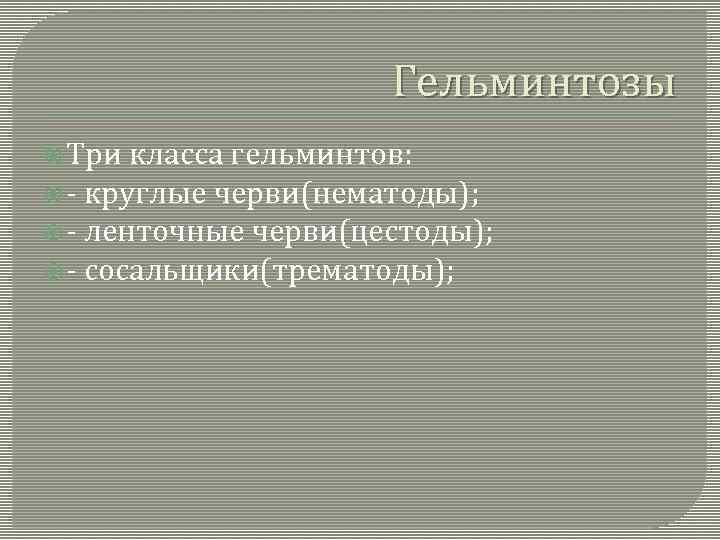 Гельминтозы

Три класса гельминтов:
- круглые черви(нематоды);
- ленточные черви(цестоды);
- сосальщики(трематоды);